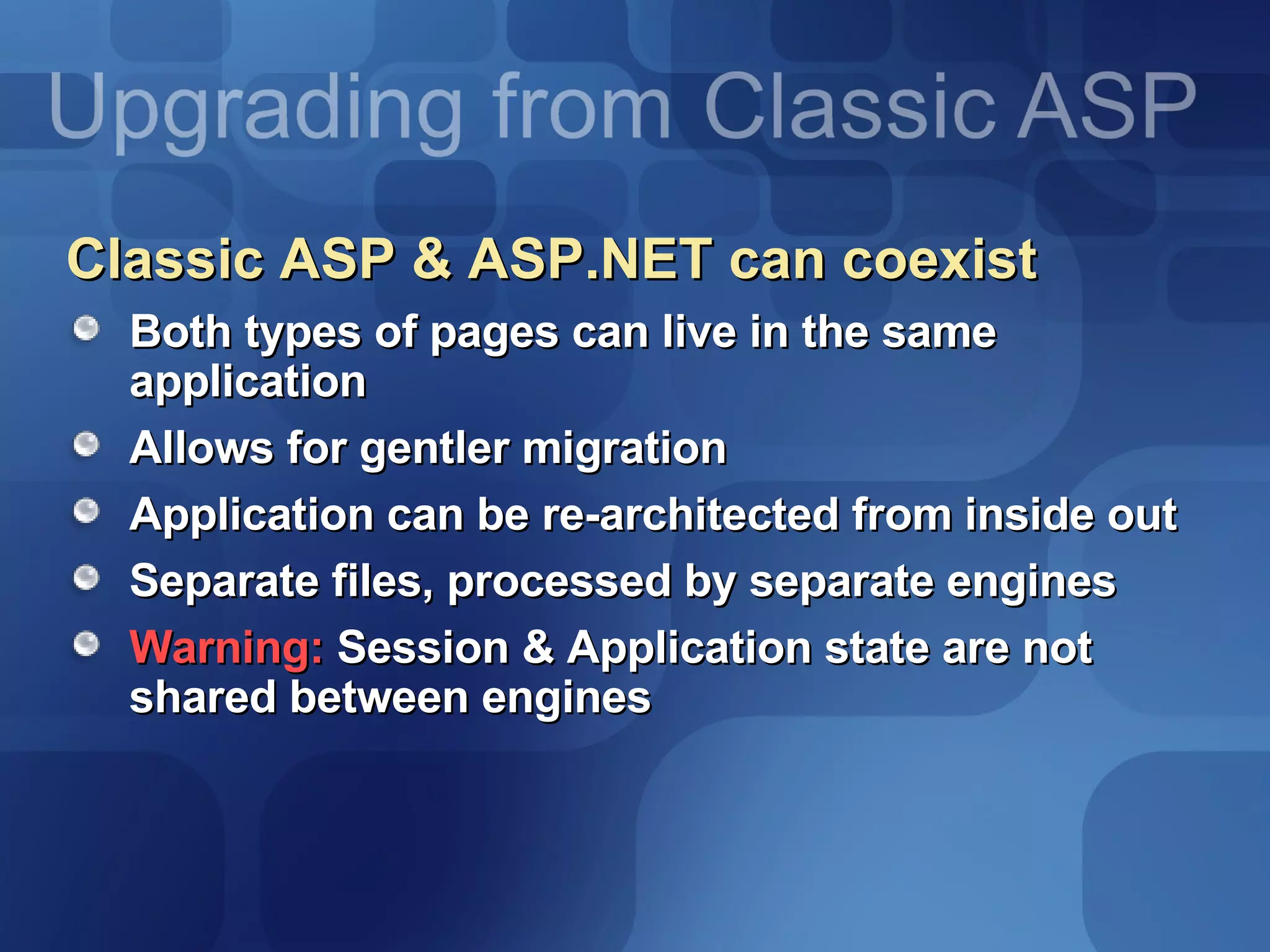 Upgrading from Classic ASP

Classic ASP & ASP.NET can coexist

Both types of pages can live in the same application

Allows for gentler migration

Application can be re-architected from inside out

Separate files, processed by separate engines

Warning: Session & Application state are not shared between engines